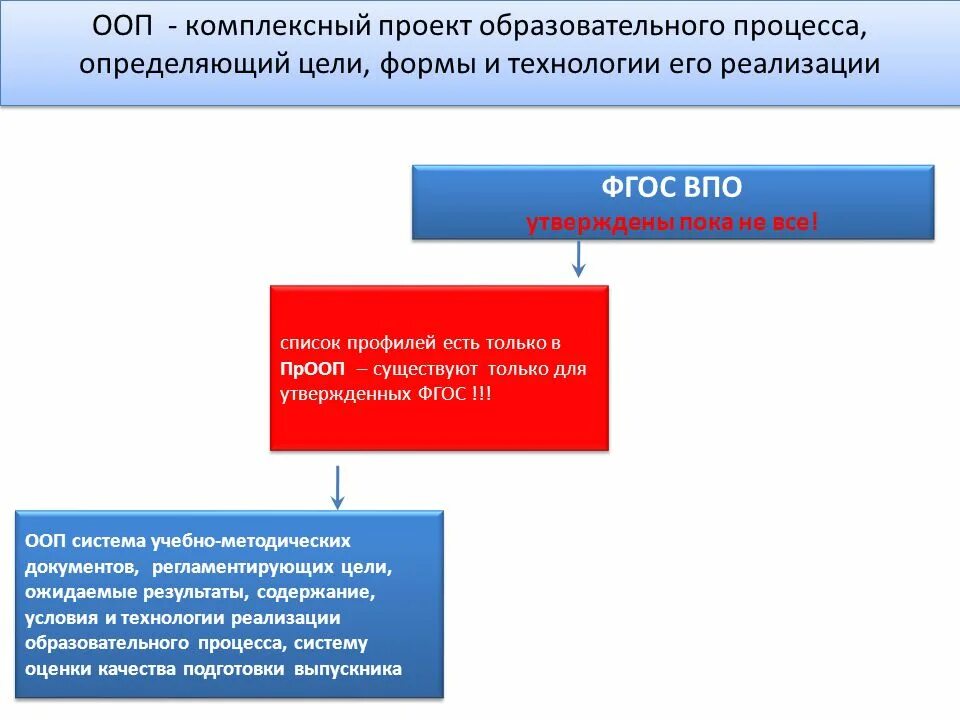 ООП - комплексный проект образовательного процесса, определяющий цели, формы и технологии его реализации

ФГОС ВПО
утверждены пока не все!

список профилей есть только в ПрООП – существуют только для утвержденных ФГОС !!!

ООП система учебно-методических документов, регламентирующих цели, ожидаемые результаты, содержание, условия и технологии реализации образовательного процесса, систему оценки качества подготовки выпускника